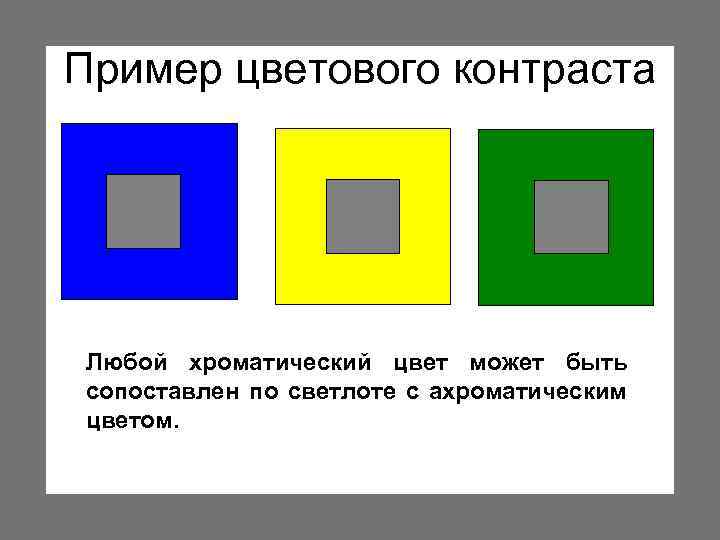 Пример цветового контраста

Любой хроматический цвет может быть сопоставлен по светлоте с ахроматическим цветом.